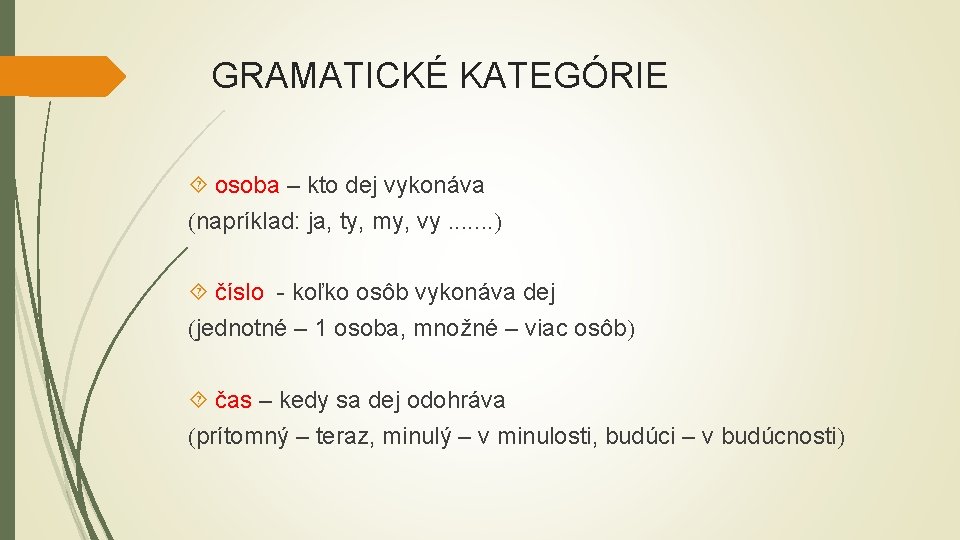 GRAMATICKÉ KATEGÓRIE

osoba – kto dej vykonáva
(napríklad: ja, ty, my, vy .......)

číslo - koľko osôb vykonáva dej
(jednotné – 1 osoba, množné – viac osôb)

čas – kedy sa dej odohráva
(prítomný – teraz, minulý – v minulosti, budúci – v budúcnosti)